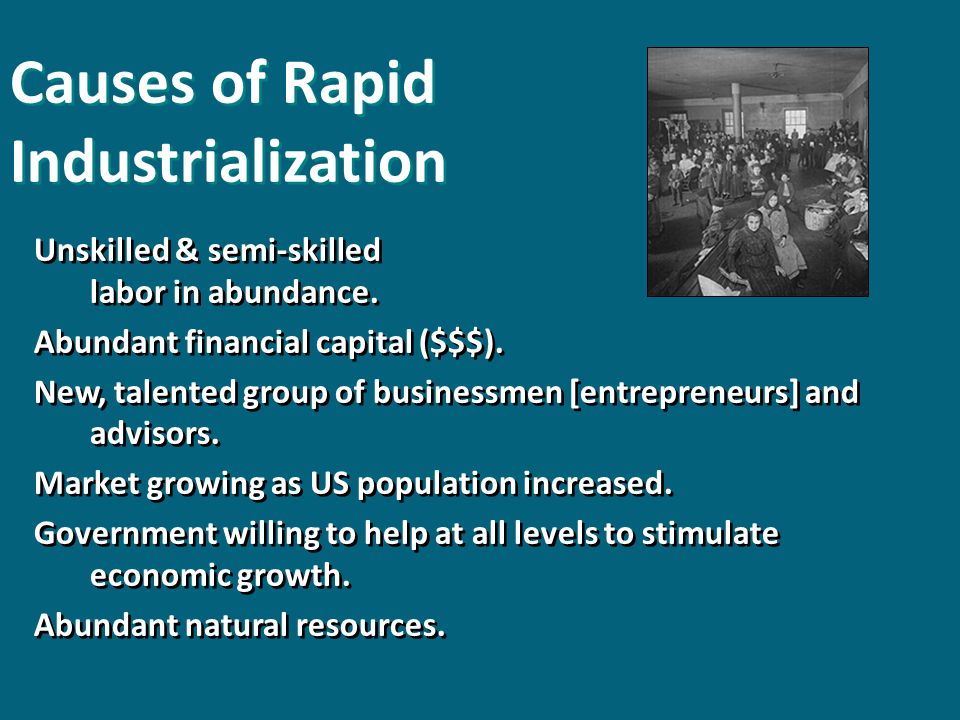 Causes of Rapid Industrialization

Unskilled & semi-skilled labor in abundance.

Abundant financial capital ($$$).

New, talented group of businessmen [entrepreneurs] and advisors.

Market growing as US population increased.

Government willing to help at all levels to stimulate economic growth.

Abundant natural resources.